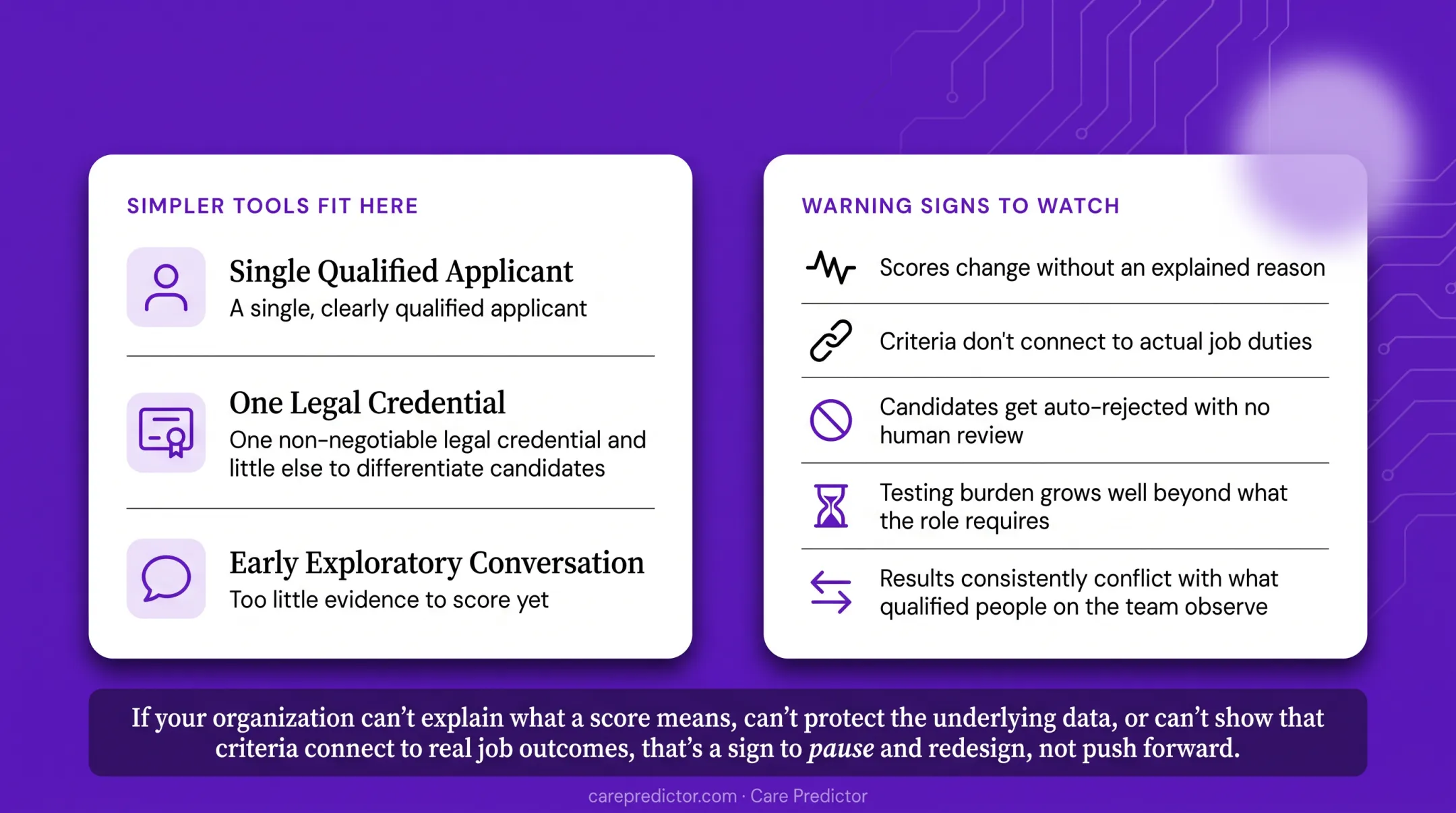 SIMPLER TOOLS FIT HERE

Single Qualified Applicant
A single, clearly qualified applicant

One Legal Credential
One non-negotiable legal credential and little else to differentiate candidates

Early Exploratory Conversation
Too little evidence to score yet

WARNING SIGNS TO WATCH

Scores change without an explained reason

Criteria don't connect to actual job duties

Candidates get auto-rejected with no human review

Testing burden grows well beyond what the role requires

Results consistently conflict with what qualified people on the team observe

If your organization can't explain what a score means, can't protect the underlying data, or can't show that criteria connect to real job outcomes, that's a sign to pause and redesign, not push forward.

carepredictor.com · Care Predictor